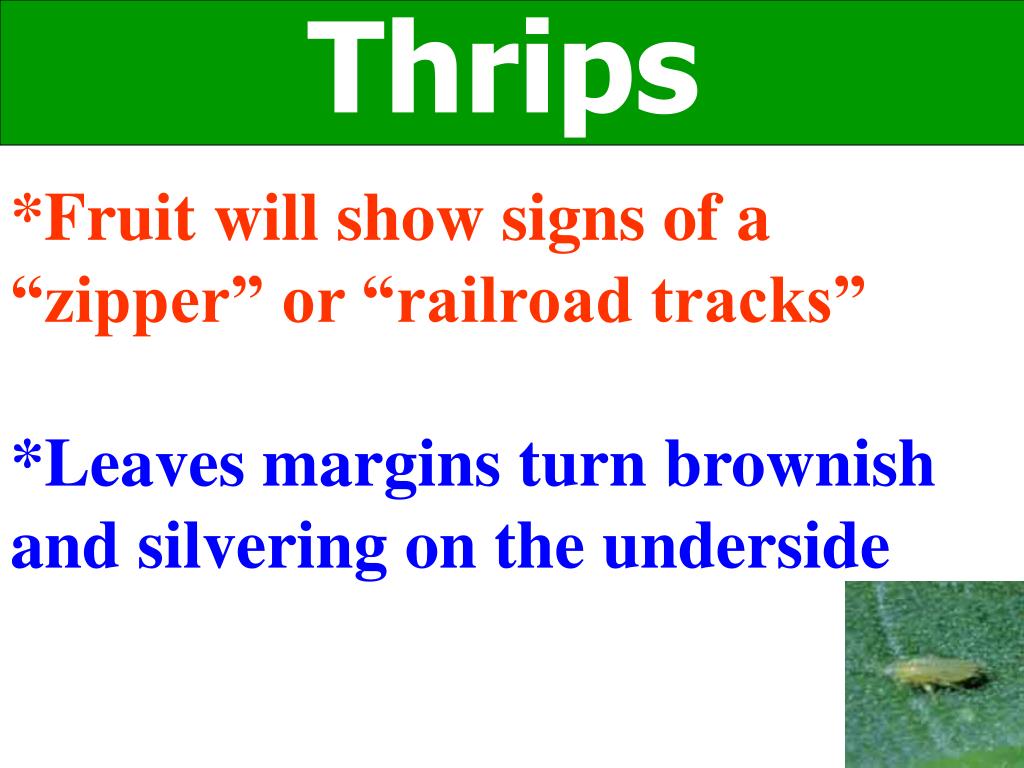 Thrips

*Fruit will show signs of a “zipper” or “railroad tracks”

*Leaves margins turn brownish and silvering on the underside